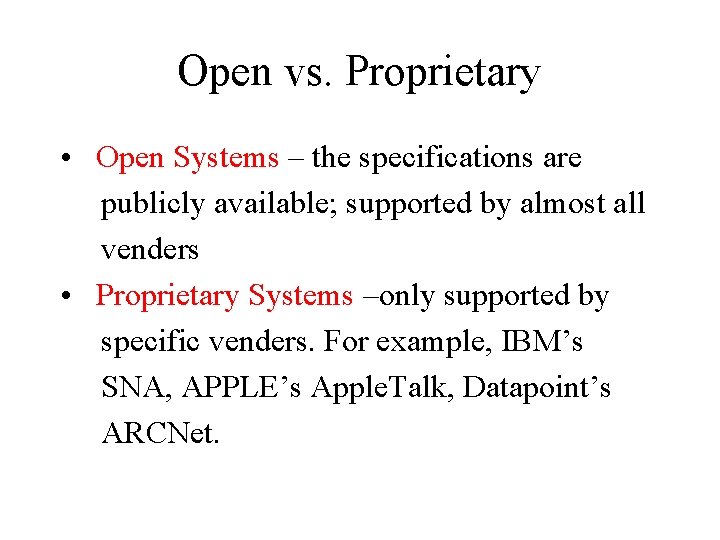 Open vs. Proprietary

• Open Systems – the specifications are publicly available; supported by almost all venders

• Proprietary Systems –only supported by specific venders. For example, IBM’s SNA, APPLE’s AppleTalk, Datapoint’s ARCNet.